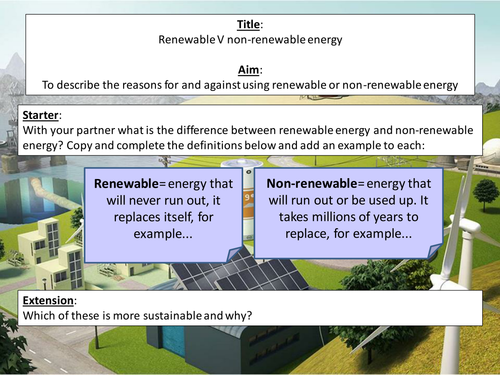 Title:
Renewable V non-renewable energy

Aim:
To describe the reasons for and against using renewable or non-renewable energy

Starter:
With your partner what is the difference between renewable energy and non-renewable energy? Copy and complete the definitions below and add an example to each:

Renewable= energy that will never run out, it replaces itself, for example...

Non-renewable= energy that will run out or be used up. It takes millions of years to replace, for example...

Extension:
Which of these is more sustainable and why?